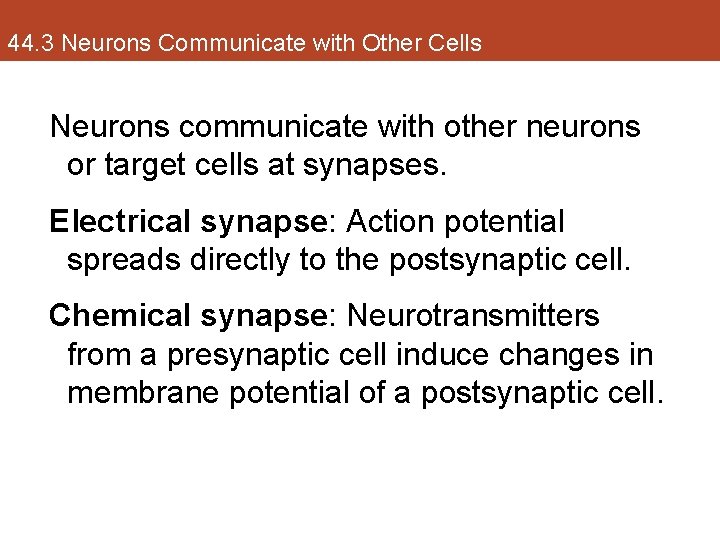 44.3 Neurons Communicate with Other Cells

Neurons communicate with other neurons or target cells at synapses.

Electrical synapse: Action potential spreads directly to the postsynaptic cell.

Chemical synapse: Neurotransmitters from a presynaptic cell induce changes in membrane potential of a postsynaptic cell.